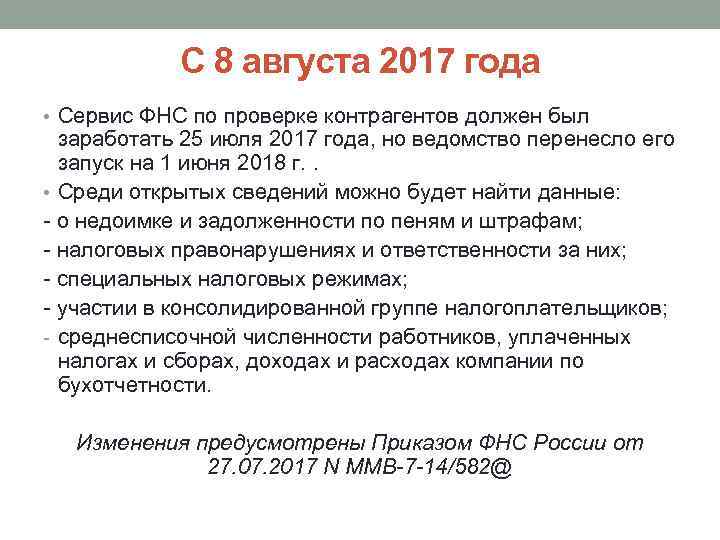 С 8 августа 2017 года

• Сервис ФНС по проверке контрагентов должен был заработать 25 июля 2017 года, но ведомство перенесло его запуск на 1 июня 2018 г. .

• Среди открытых сведений можно будет найти данные:

- о недоимке и задолженности по пеням и штрафам;

- налоговых правонарушениях и ответственности за них;

- специальных налоговых режимах;

- участии в консолидированной группе налогоплательщиков;

- среднесписочной численности работников, уплаченных налогах и сборах, доходах и расходах компании по бухотчетности.

Изменения предусмотрены Приказом ФНС России от 27.07.2017 N ММВ-7-14/582@